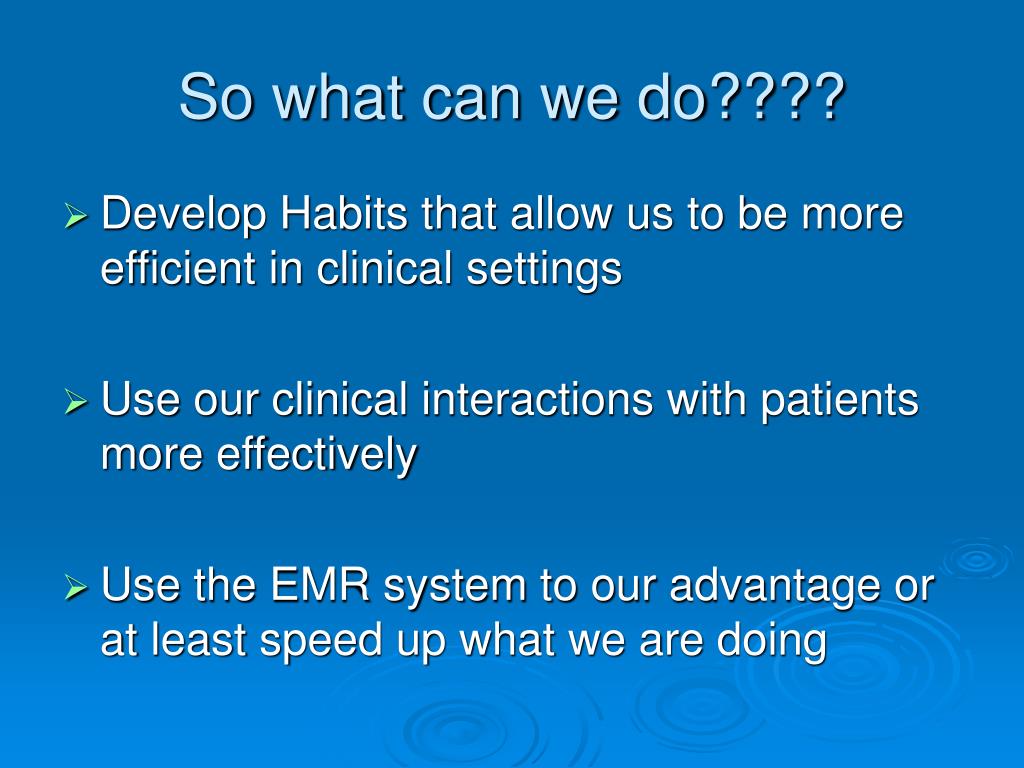 So what can we do????

➢ Develop Habits that allow us to be more efficient in clinical settings

➢ Use our clinical interactions with patients more effectively

➢ Use the EMR system to our advantage or at least speed up what we are doing